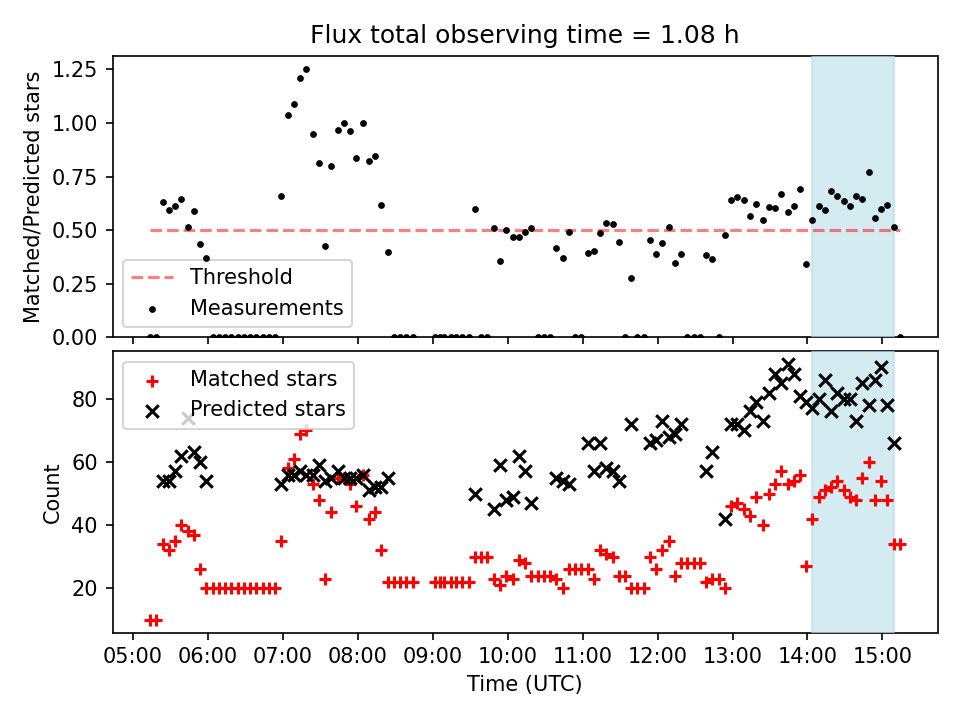 Flux total observing time = 1.08 h

Matched/Predicted stars

1.25
1.00
0.75
0.50
0.25
0.00

Threshold
Measurements

Count

80
60
40
20

Matched stars
Predicted stars

05:00 06:00 07:00 08:00 09:00 10:00 11:00 12:00 13:00 14:00 15:00

Time (UTC)